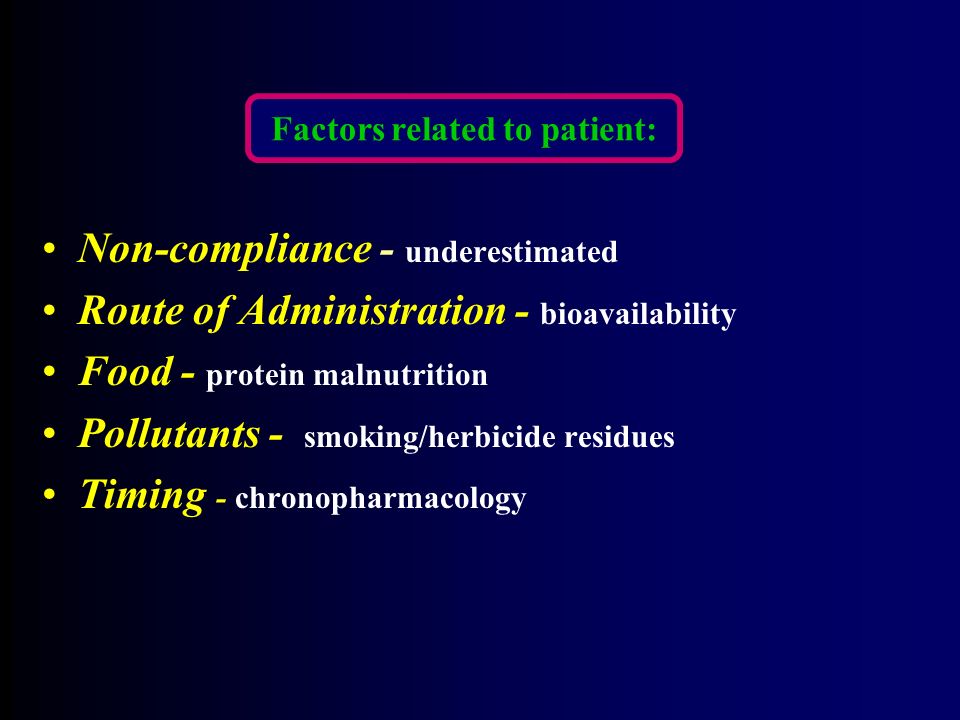 Factors related to patient:

• Non-compliance - underestimated
• Route of Administration - bioavailability
• Food - protein malnutrition
• Pollutants - smoking/herbicide residues
• Timing - chronopharmacology